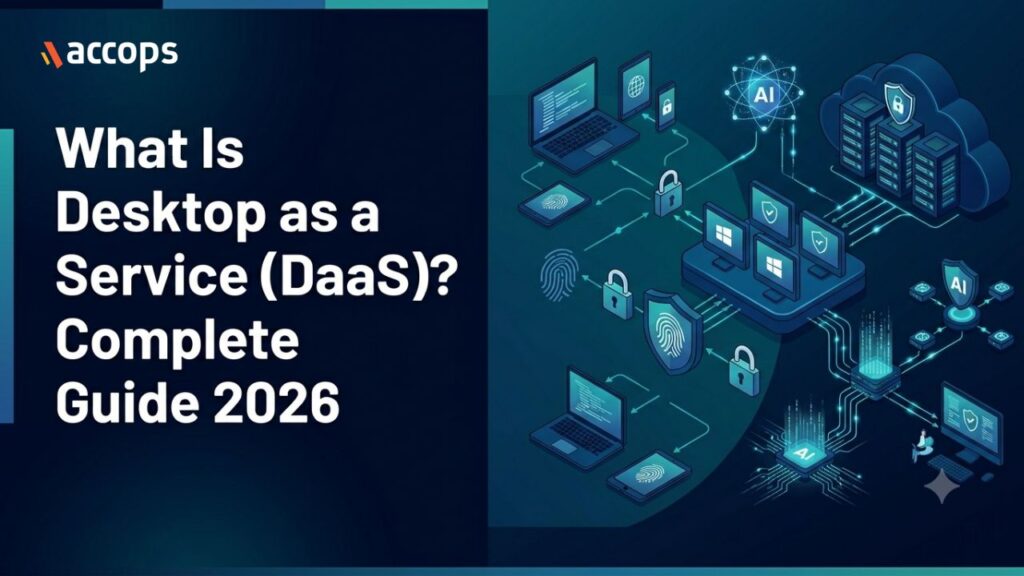 accops

What Is Desktop as a Service (DaaS)? Complete Guide 2026

AI

AI

AI